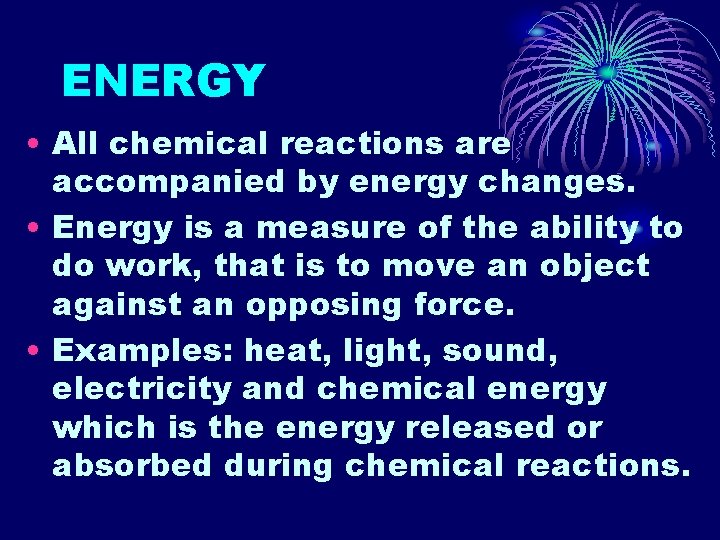 ENERGY

• All chemical reactions are accompanied by energy changes.

• Energy is a measure of the ability to do work, that is to move an object against an opposing force.

• Examples: heat, light, sound, electricity and chemical energy which is the energy released or absorbed during chemical reactions.